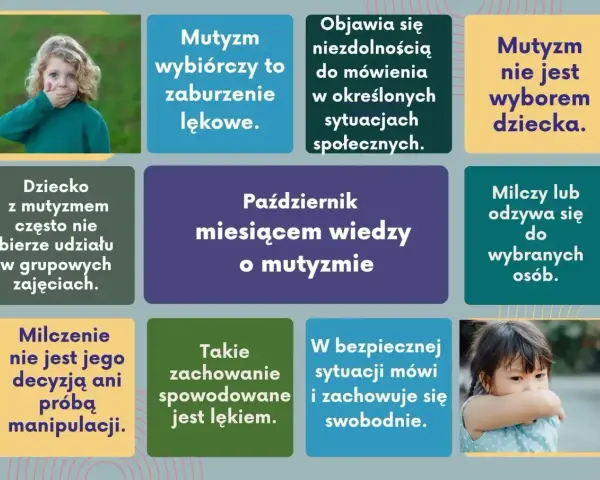 Mutyzm wybiórczy to zaburzenie lękowe.

Objawia się niezdolnością do mówienia w określonych sytuacjach społecznych.

Mutyzm nie jest wyborem dziecka.

Dziecko z mutyzmem często nie bierze udziału w grupowych zajęciach.

Październik miesiącem wiedzy o mutyzmie

Milczy lub odzywa się do wybranych osób.

Milczenie nie jest jego decyzją ani próbą manipulacji.

Takie zachowanie spowodowane jest lękiem.

W bezpiecznej sytuacji mówi i zachowuje się swobodnie.